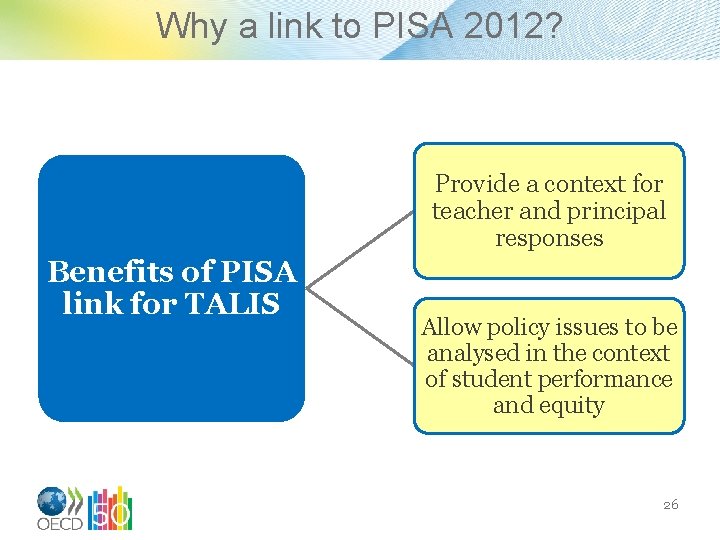 Why a link to PISA 2012?

Benefits of PISA link for TALIS

Provide a context for teacher and principal responses

Allow policy issues to be analysed in the context of student performance and equity

OECD 50

26